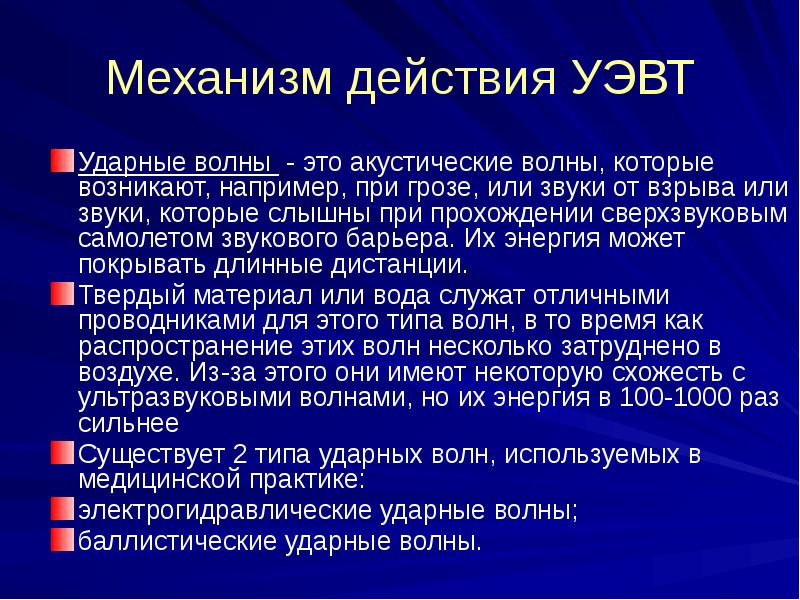 Механизм действия УЭВТ

Ударные волны - это акустические волны, которые возникают, например, при грозе, или звуки от взрыва или звуки, которые слышны при прохождении сверхзвуковым самолетом звукового барьера. Их энергия может покрывать длинные дистанции.

Твердый материал или вода служат отличными проводниками для этого типа волн, в то время как распространение этих волн несколько затруднено в воздухе. Из-за этого они имеют некоторую схожесть с ультразвуковыми волнами, но их энергия в 100-1000 раз сильнее

Существует 2 типа ударных волн, используемых в медицинской практике:

электрогидравлические ударные волны;

баллистические ударные волны.